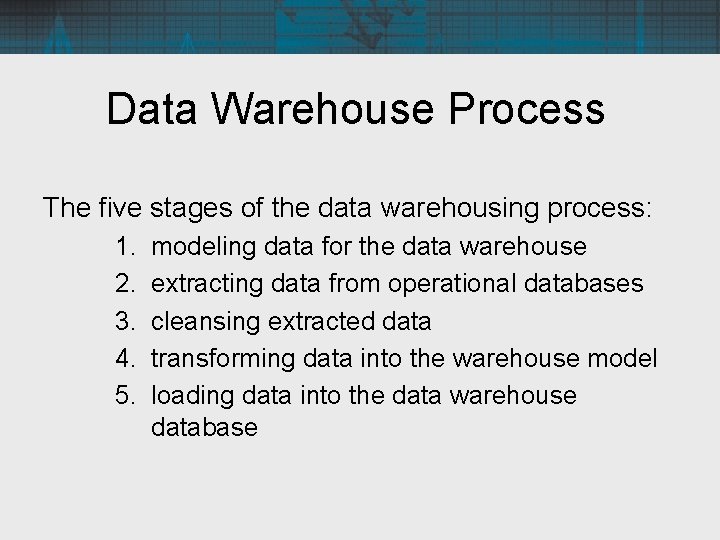 Data Warehouse Process

The five stages of the data warehousing process:

1. modeling data for the data warehouse
2. extracting data from operational databases
3. cleansing extracted data
4. transforming data into the warehouse model
5. loading data into the data warehouse database